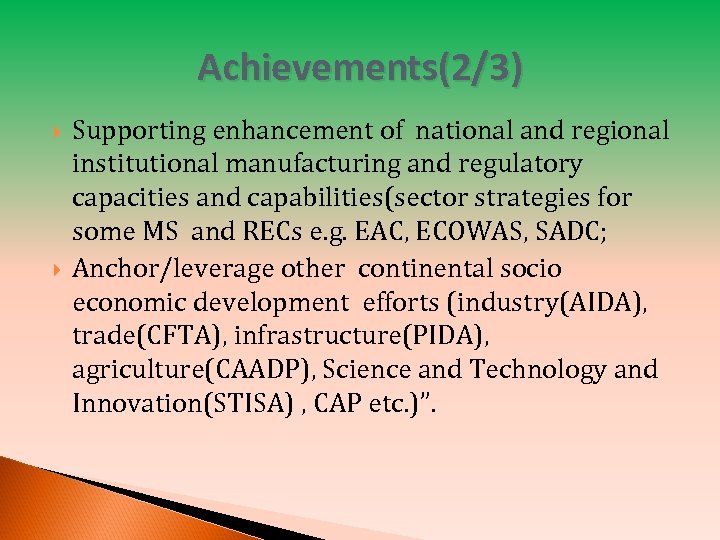 Achievements(2/3)

Supporting enhancement of national and regional institutional manufacturing and regulatory capacities and capabilities(sector strategies for some MS and RECs e.g. EAC, ECOWAS, SADC;

Anchor/leverage other continental socio economic development efforts (industry(AIDA), trade(CFTA), infrastructure(PIDA), agriculture(CAADP), Science and Technology and Innovation(STISA) , CAP etc.)".